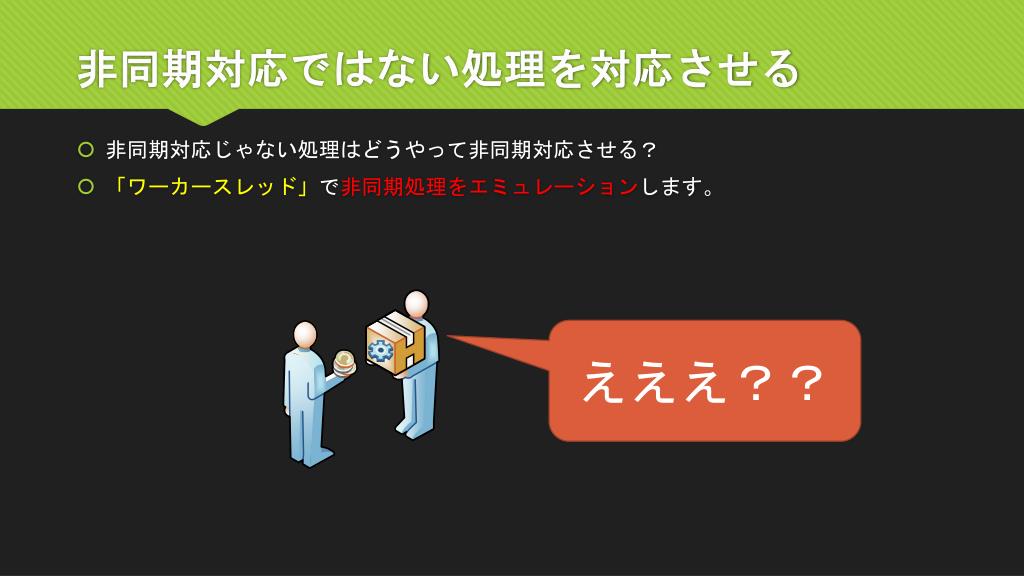 非同期対応ではない処理を対応させる

非同期対応じゃない処理はどうやって非同期対応させる？

「ワーカースレッド」で非同期処理をエミュレーションします。

えええ？？